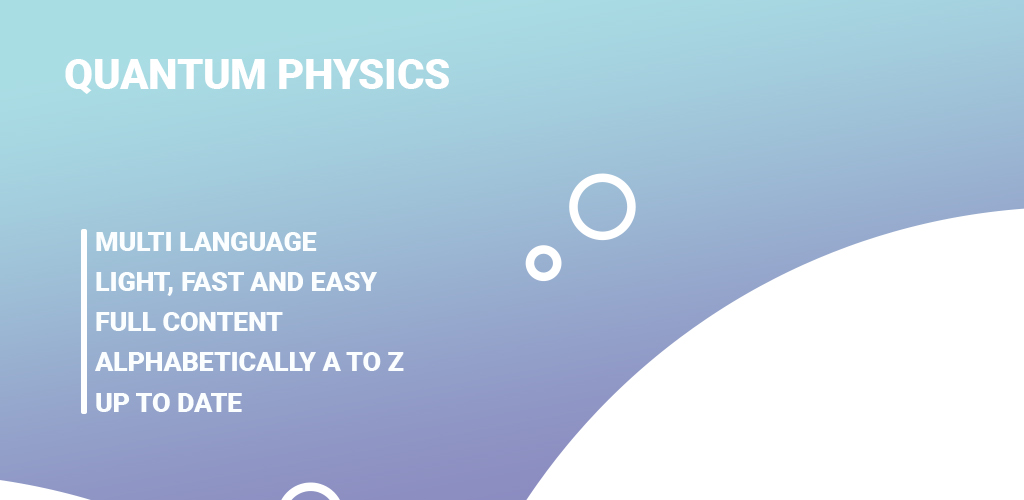 QUANTUM PHYSICS

MULTI LANGUAGE
LIGHT, FAST AND EASY
FULL CONTENT
ALPHABETICALLY A TO Z
UP TO DATE